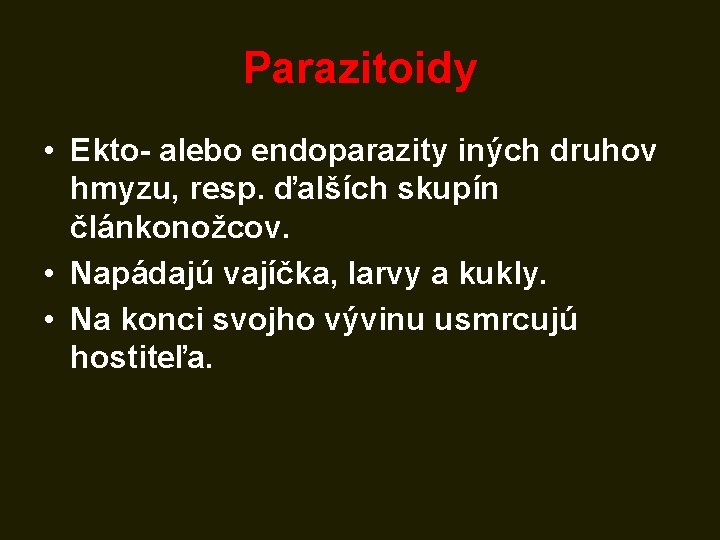 Parazitoidy

• Ekto- alebo endoparazity iných druhov hmyzu, resp. ďalších skupín článkonožcov.
• Napádajú vajíčka, larvy a kukly.
• Na konci svojho vývinu usmrcujú hostiteľa.